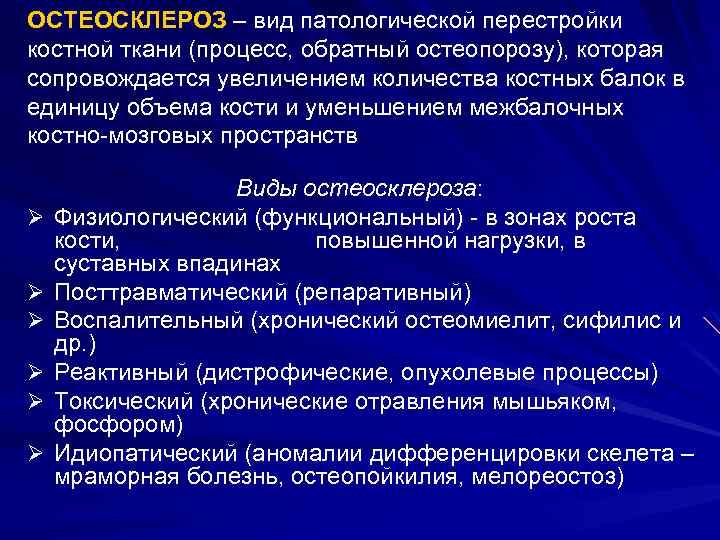 ОСТЕОСКЛЕРОЗ – вид патологической перестройки костной ткани (процесс, обратный остеопорозу), которая сопровождается увеличением количества костных балок в единицу объема кости и уменьшением межбалочных костно-мозговых пространств

Виды остеосклероза:

➢ Физиологический (функциональный) - в зонах роста кости, повышенной нагрузки, в суставных впадинах
➢ Посттравматический (репаративный)
➢ Воспалительный (хронический остеомиелит, сифилис и др.)
➢ Реактивный (дистрофические, опухолевые процессы)
➢ Токсический (хронические отравления мышьяком, фосфором)
➢ Идиопатический (аномалии дифференцировки скелета – мраморная болезнь, остеопойкилия, мелореостоз)